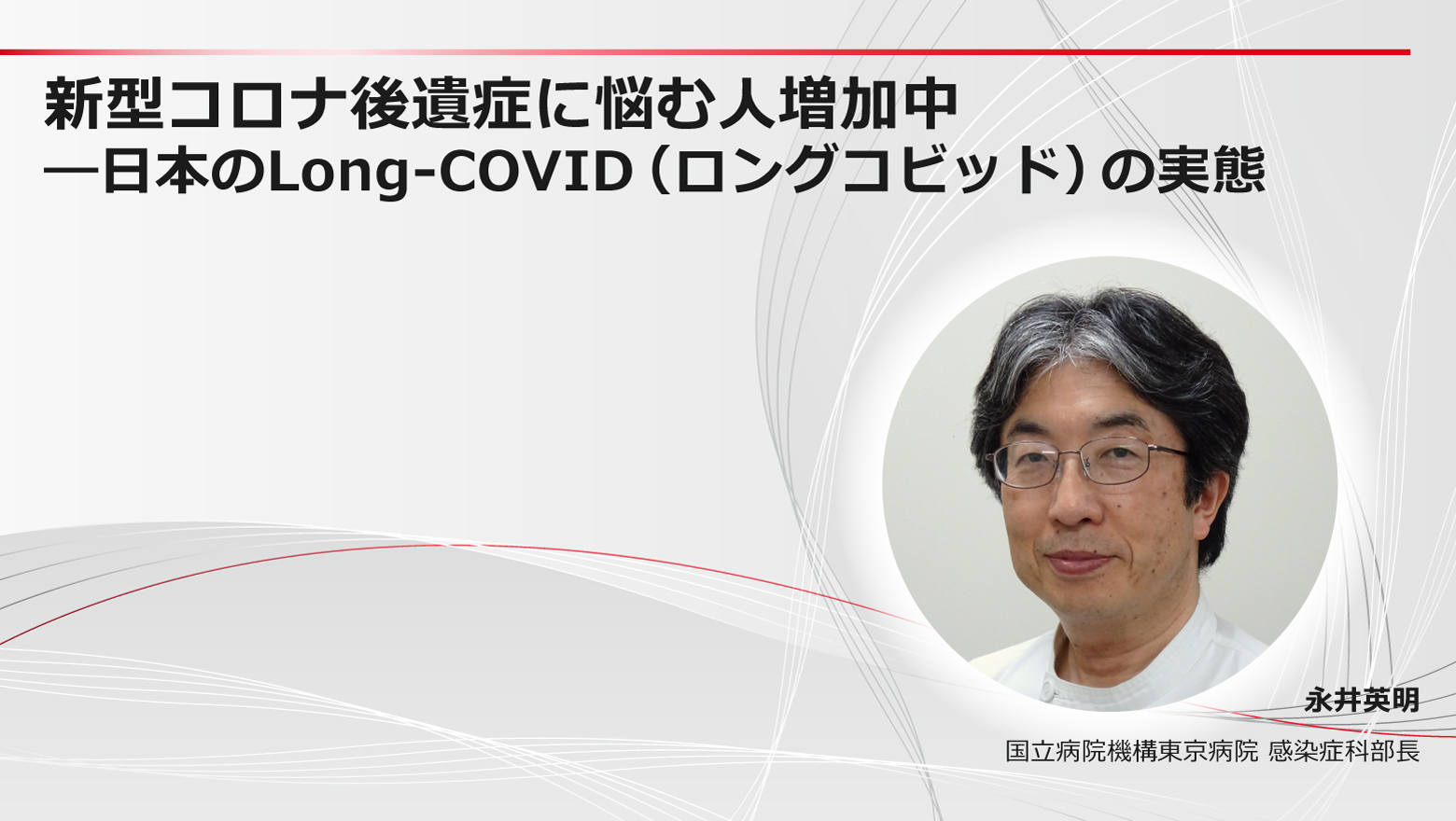 新型コロナ後遺症に悩む人増加中
―日本のLong-COVID（ロングコビッド）の実態

永井英明

国立病院機構東京病院 感染症科部長